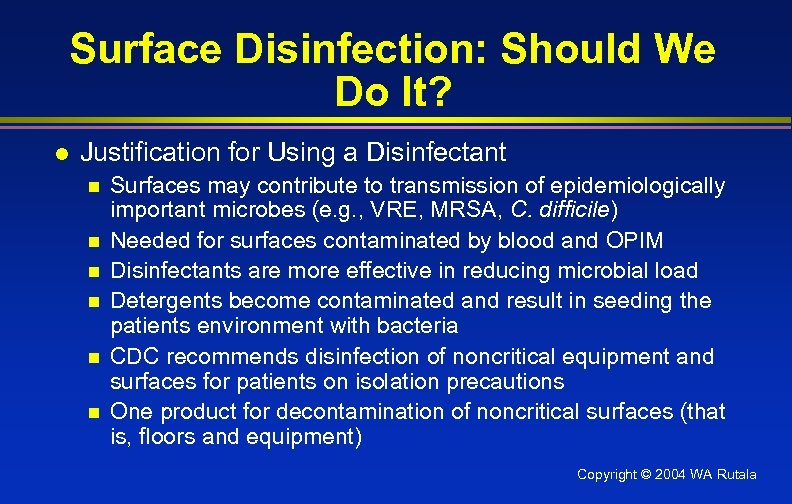 Surface Disinfection: Should We Do It?

● Justification for Using a Disinfectant

■ Surfaces may contribute to transmission of epidemiologically important microbes (e.g., VRE, MRSA, C. difficile)

■ Needed for surfaces contaminated by blood and OPIM

■ Disinfectants are more effective in reducing microbial load

■ Detergents become contaminated and result in seeding the patients environment with bacteria

■ CDC recommends disinfection of noncritical equipment and surfaces for patients on isolation precautions

■ One product for decontamination of noncritical surfaces (that is, floors and equipment)

Copyright © 2004 WA Rutala